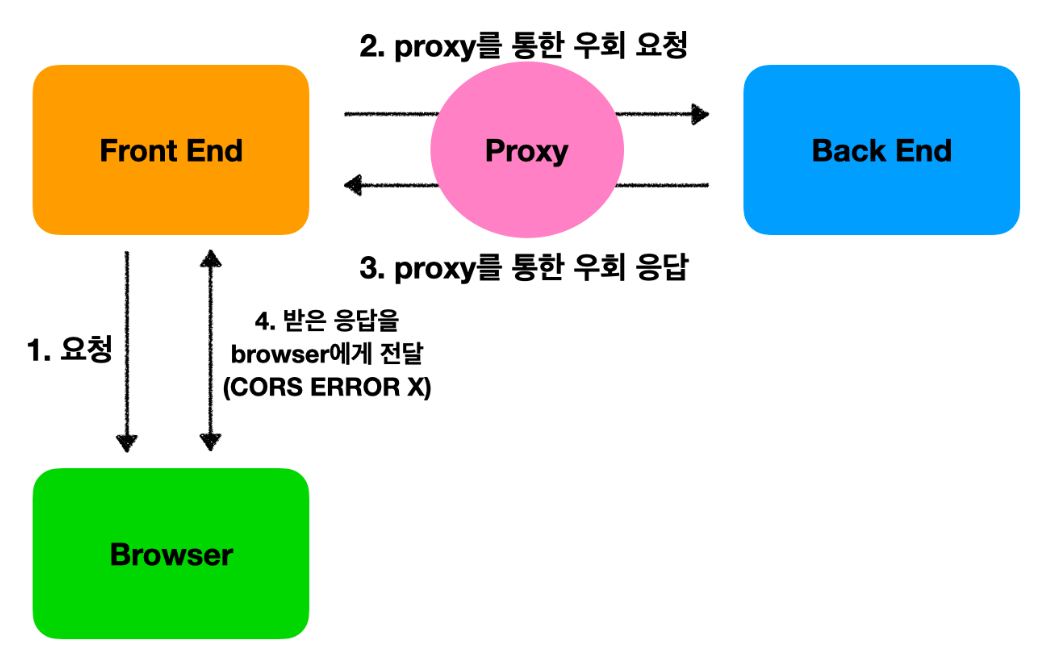 2. proxy를 통한 우회 요청

Front End

Proxy

Back End

3. proxy를 통한 우회 응답

1. 요청

4. 받은 응답을 browser에게 전달 (CORS ERROR X)

Browser